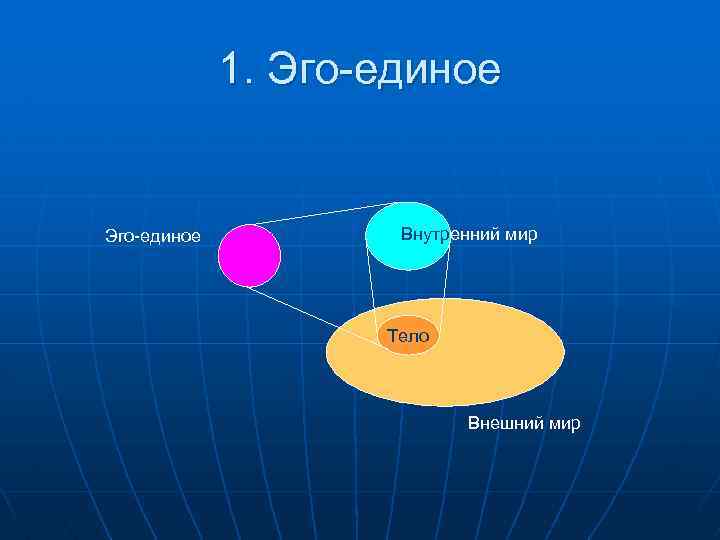 1. Эго-единое

Эго-единое

Внутренний мир

Тело

Внешний мир